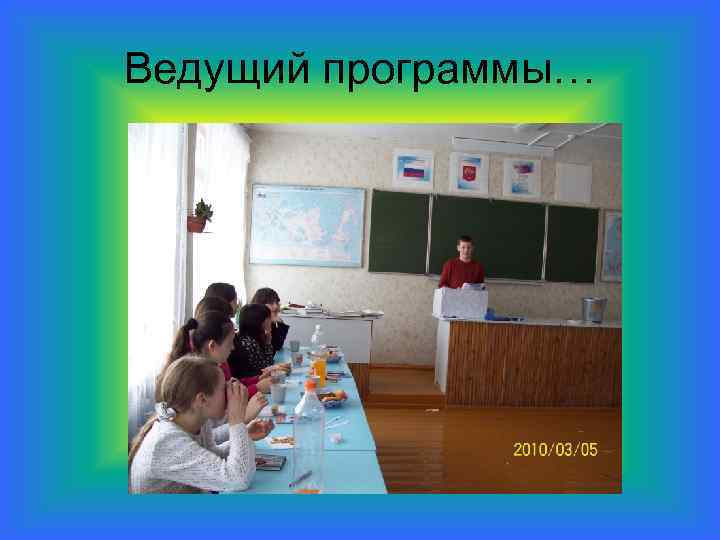 Ведущий программы…

2010/03/05